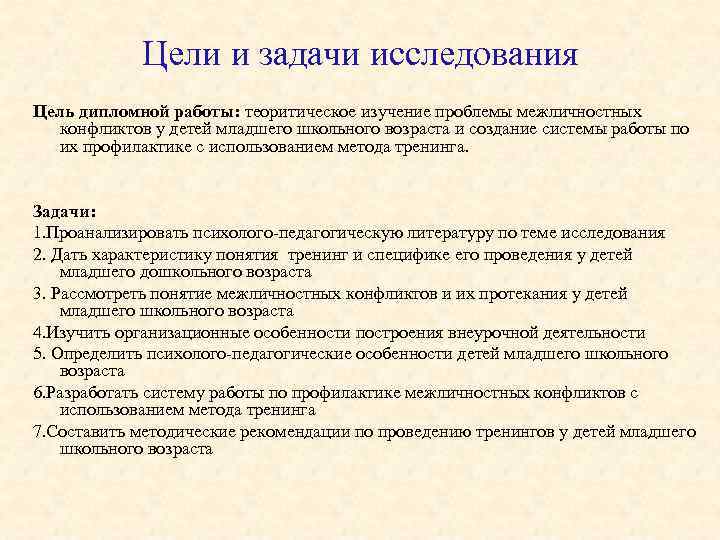 Цели и задачи исследования

Цель дипломной работы: теоритическое изучение проблемы межличностных конфликтов у детей младшего школьного возраста и создание системы работы по их профилактике с использованием метода тренинга.

Задачи:
1.Проанализировать психолого-педагогическую литературу по теме исследования
2. Дать характеристику понятия  тренинг и специфике его проведения у детей младшего дошкольного возраста
3. Рассмотреть понятие межличностных конфликтов и их протекания у детей младшего школьного возраста
4.Изучить организационные особенности построения внеурочной деятельности
5. Определить психолого-педагогические особенности детей младшего школьного возраста
6.Разработать систему работы по профилактике межличностных конфликтов с использованием метода тренинга
7.Составить методические рекомендации по проведению тренингов у детей младшего школьного возраста